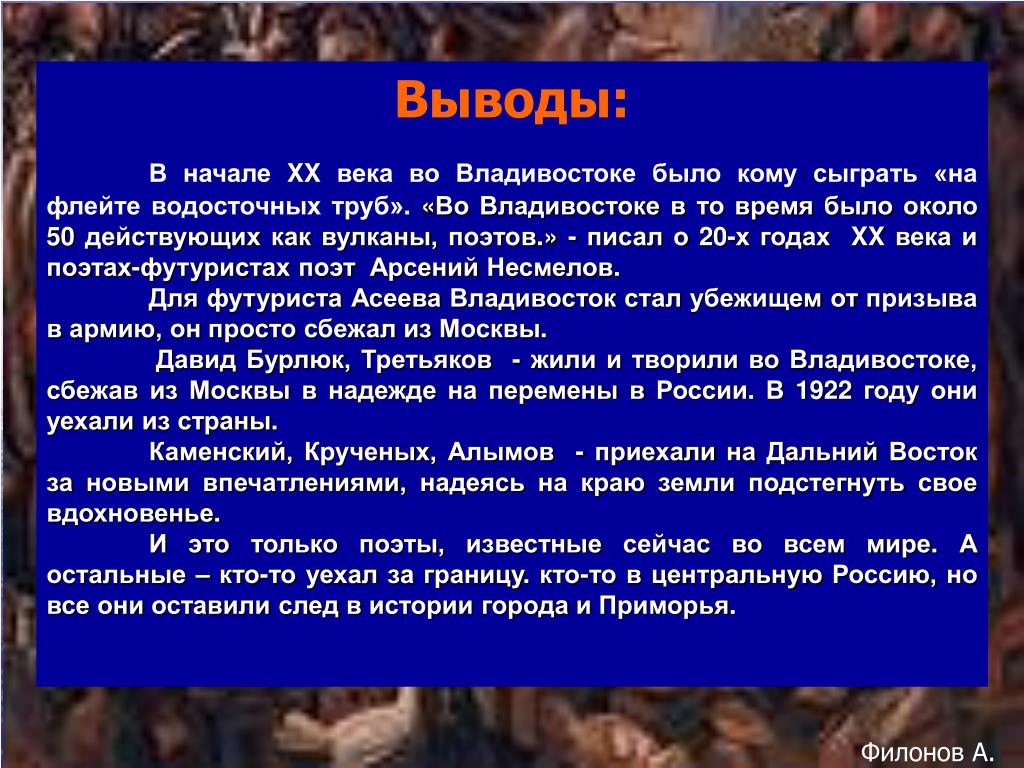 Выводы:

В начале XX века во Владивостоке было кому сыграть «на флейте водосточных труб». «Во Владивостоке в то время было около 50 действующих как вулканы, поэтов.» - писал о 20-х годах XX века и поэтах-футуристах поэт Арсений Несмелов.

Для футуриста Асеева Владивосток стал убежищем от призыва в армию, он просто сбежал из Москвы.

Давид Бурлюк, Третьяков - жили и творили во Владивостоке, сбежав из Москвы в надежде на перемены в России. В 1922 году они уехали из страны.

Каменский, Крученых, Алымов - приехали на Дальний Восток за новыми впечатлениями, надеясь на краю земли подстегнуть свое вдохновенье.

И это только поэты, известные сейчас во всем мире. А остальные – кто-то уехал за границу. кто-то в центральную Россию, но все они оставили след в истории города и Приморья.

Филонов А.